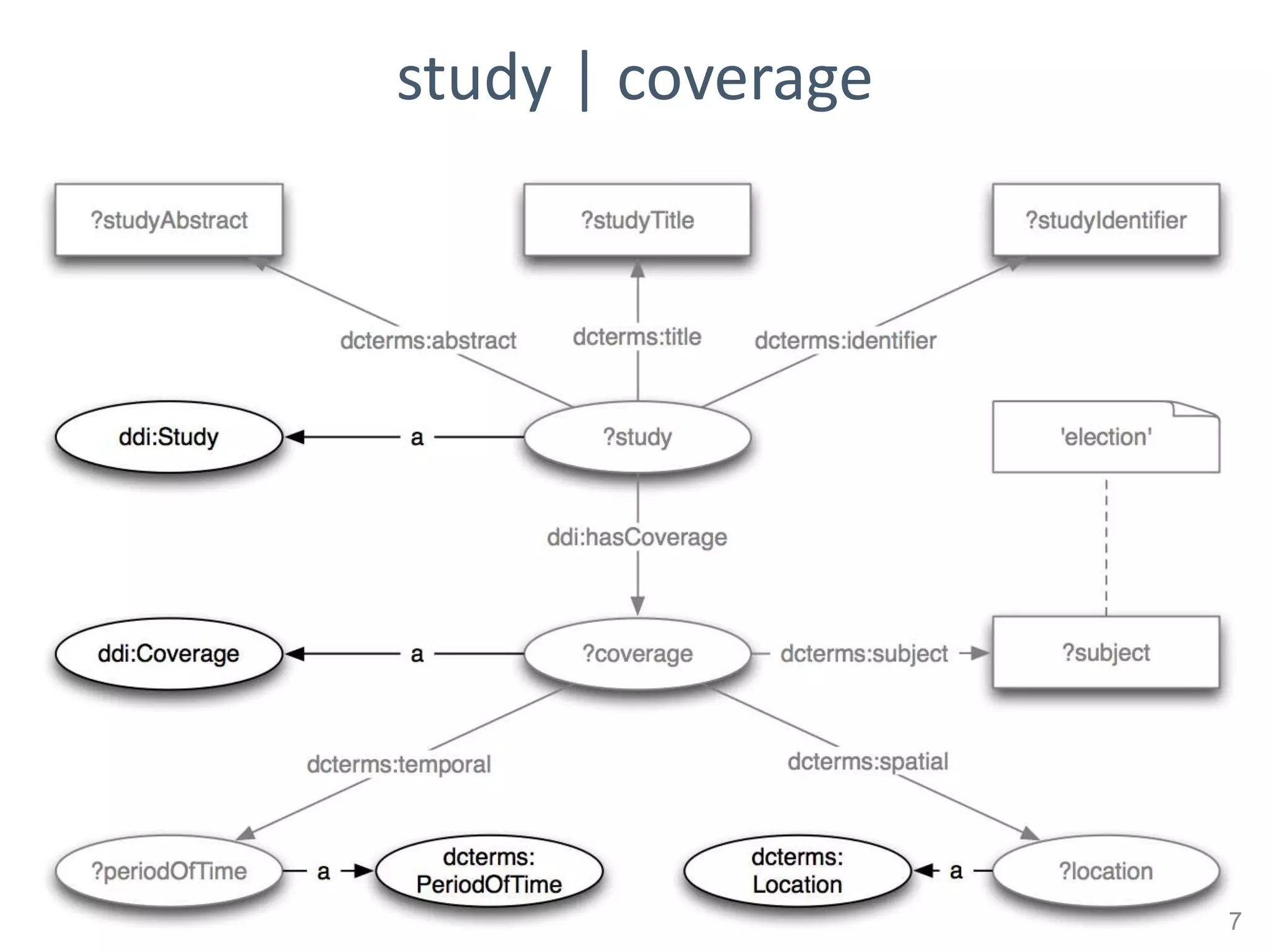 study | coverage

?studyAbstract

?studyTitle

?studyIdentifier

dcterms:abstract

dcterms:title

dcterms:identifier

ddi:Study

a

?study

'election'

ddi:hasCoverage

ddi:Coverage

a

?coverage

dcterms:subject

?subject

dcterms:temporal

dcterms:spatial

?periodOfTime

a

dcterms: PeriodOfTime

dcterms: Location

a

?location

7